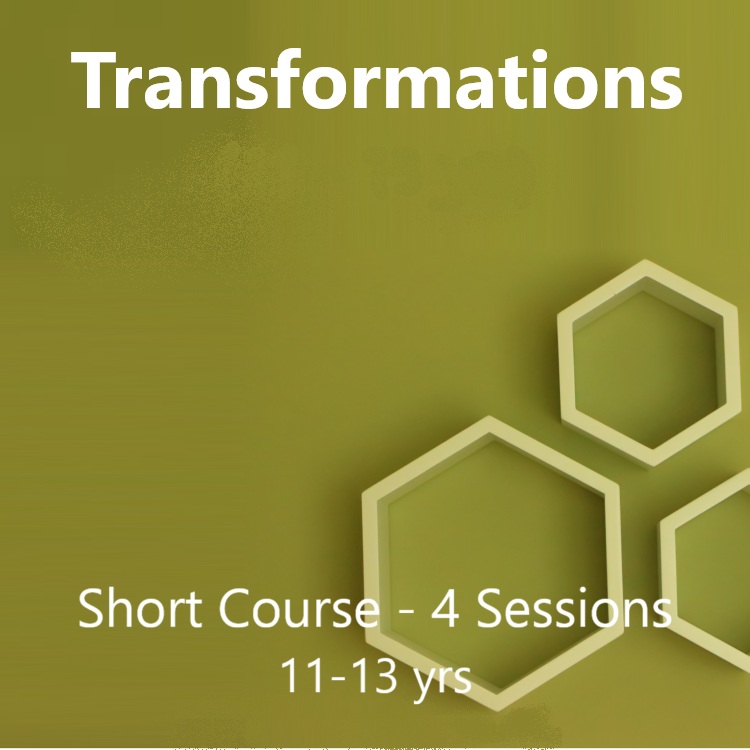 Transformations

Short Course - 4 Sessions
11-13 yrs